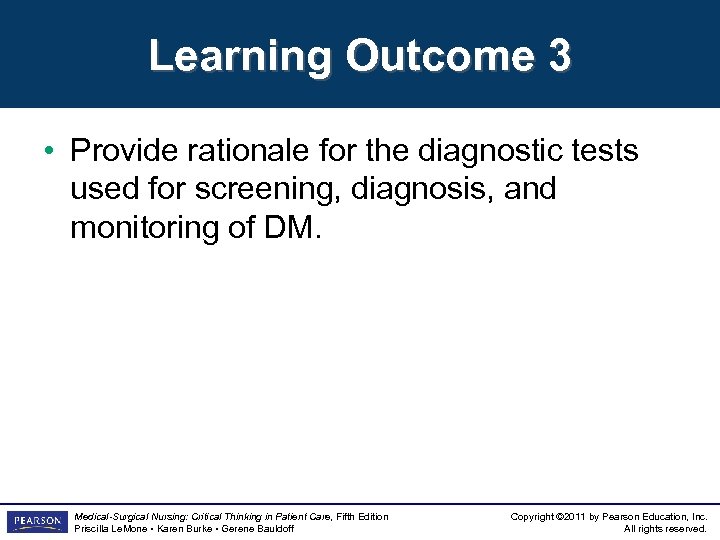 Learning Outcome 3

• Provide rationale for the diagnostic tests used for screening, diagnosis, and monitoring of DM.

PEARSON

Medical-Surgical Nursing: Critical Thinking in Patient Care, Fifth Edition
Priscilla LeMone • Karen Burke • Gerene Bauldoff

Copyright ©2011 by Pearson Education, Inc.
All rights reserved.